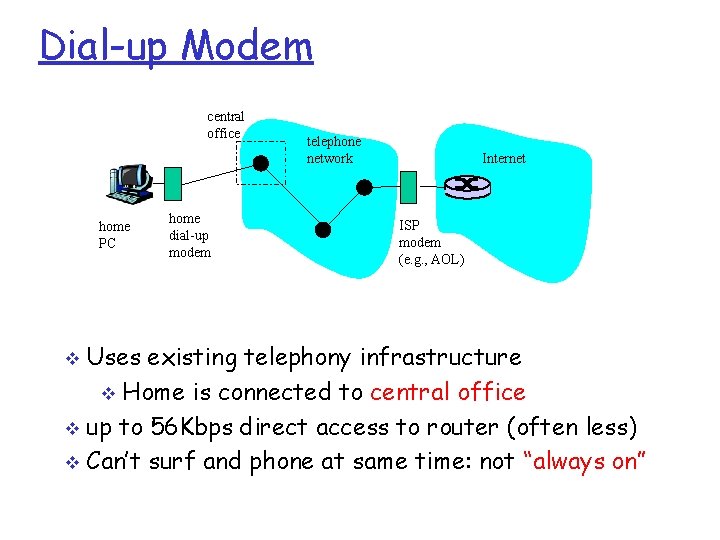 Dial-up Modem

central office

telephone network

Internet

home PC

home dial-up modem

ISP modem (e.g., AOL)

❖ Uses existing telephony infrastructure
❖ Home is connected to central office
❖ up to 56Kbps direct access to router (often less)
❖ Can't surf and phone at same time: not "always on"